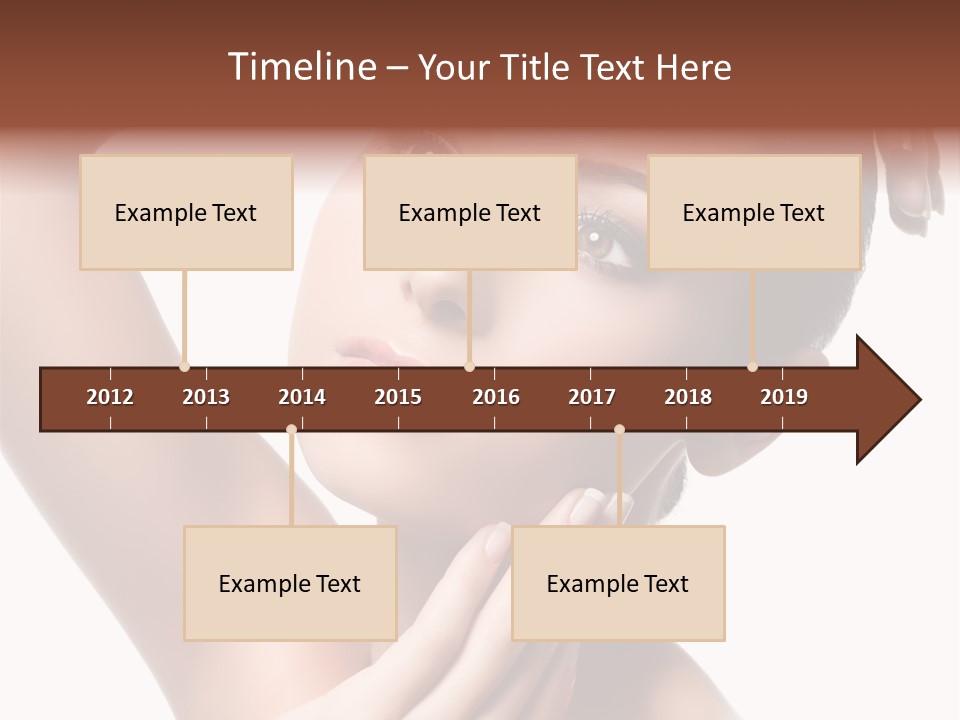 Timeline – Your Title Text Here

Example Text

Example Text

Example Text

2012 2013 2014 2015 2016 2017 2018 2019

Example Text

Example Text